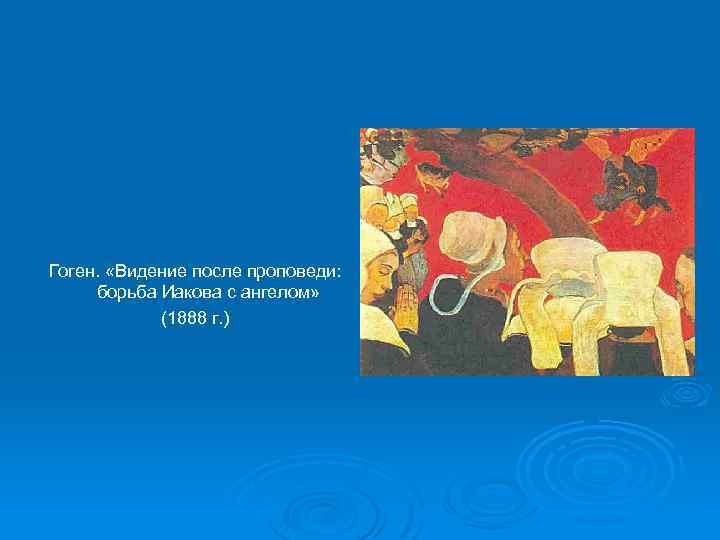 Гоген. «Видение после проповеди: борьба Иакова с ангелом»
(1888 г.)